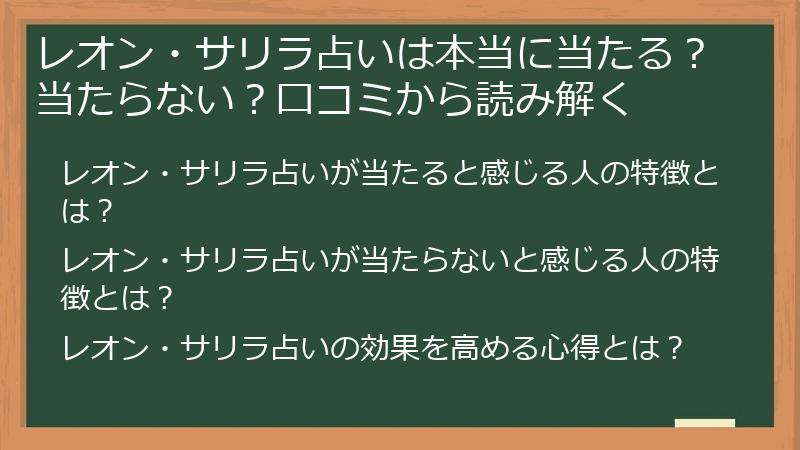 レオン・サリラ占いは本当に当たる？当たらない？口コミから読み解く

レオン・サリラ占いが当たると感じる人の特徴とは？

レオン・サリラ占いが当たらないと感じる人の特徴とは？

レオン・サリラ占いの効果を高める心得とは？